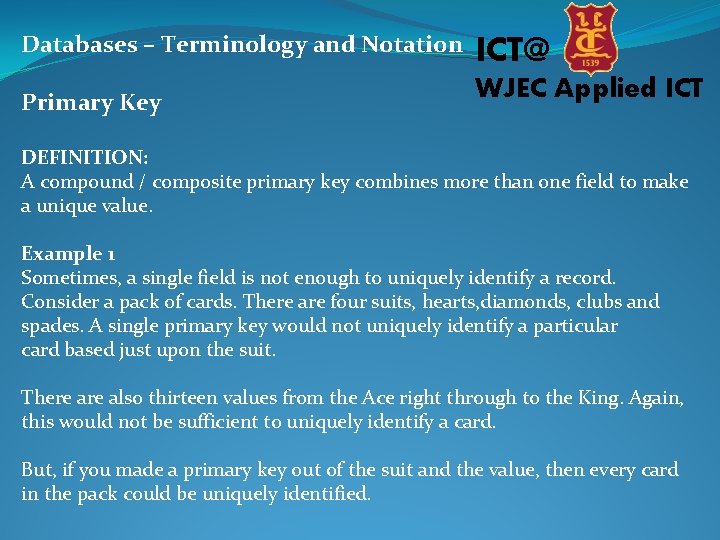 Databases – Terminology and Notation

ICT@

1539

WJEC Applied ICT

Primary Key

DEFINITION:
A compound / composite primary key combines more than one field to make a unique value.

Example 1
Sometimes, a single field is not enough to uniquely identify a record. Consider a pack of cards. There are four suits, hearts,diamonds, clubs and spades. A single primary key would not uniquely identify a particular card based just upon the suit.

There are also thirteen values from the Ace right through to the King. Again, this would not be sufficient to uniquely identify a card.

But, if you made a primary key out of the suit and the value, then every card in the pack could be uniquely identified.